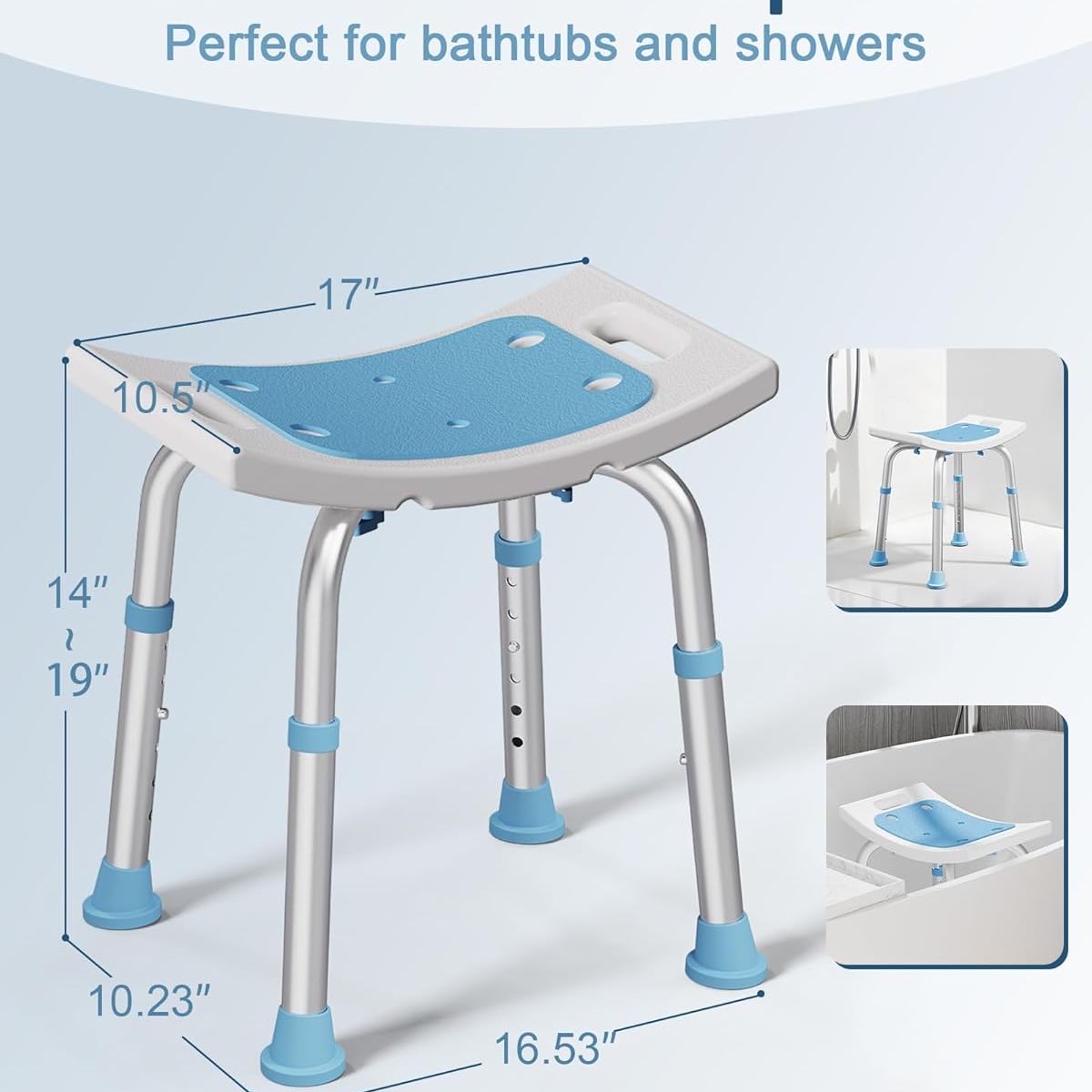 Perfect for bathtubs and showers

17"

10.5"

14"
~
19"

10.23"

16.53"